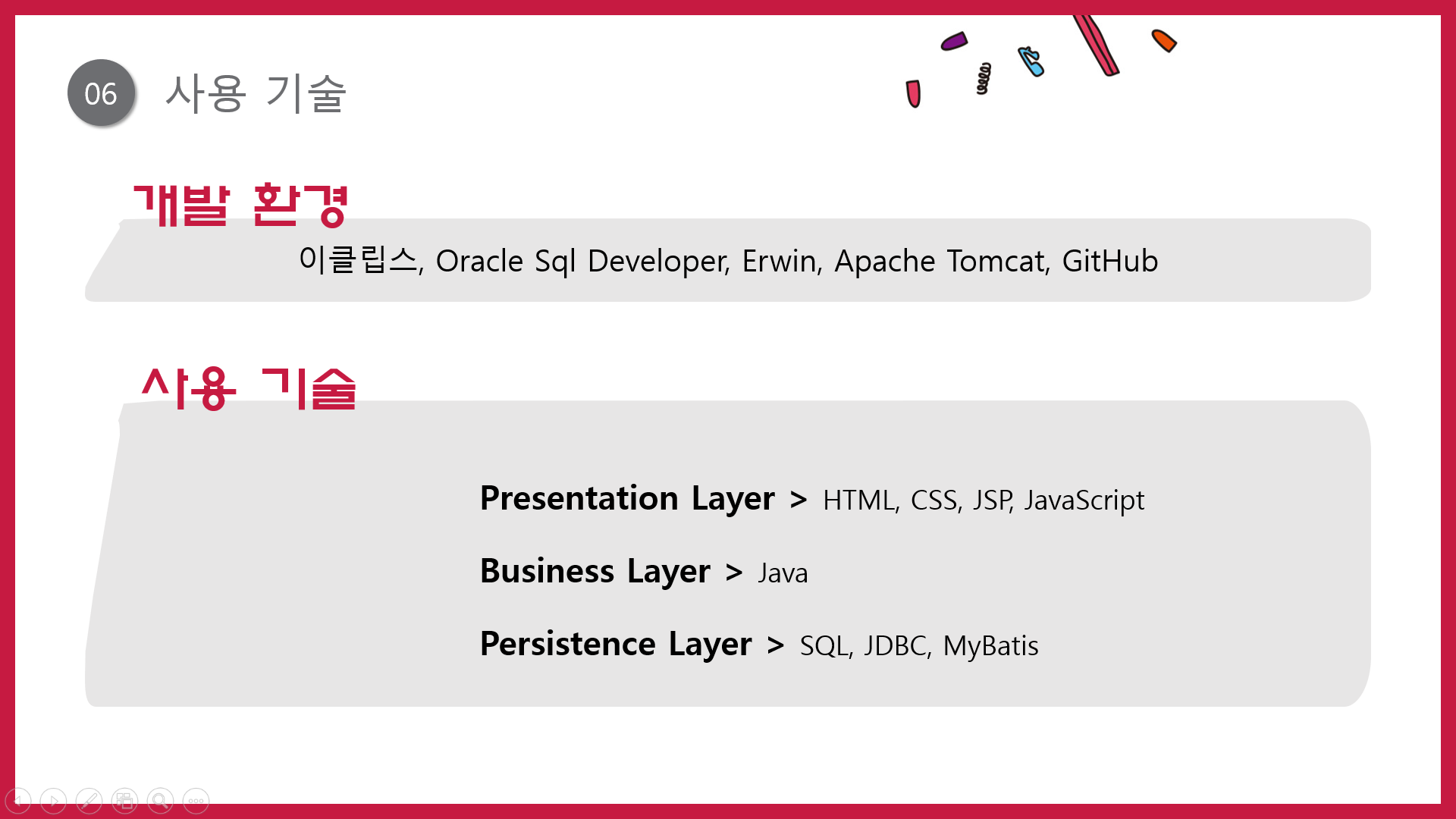 06 사용 기술

개발 환경

이클립스, Oracle Sql Developer, Erwin, Apache Tomcat, GitHub

사용 기술

Presentation Layer > HTML, CSS, JSP, JavaScript

Business Layer > Java

Persistence Layer > SQL, JDBC, MyBatis